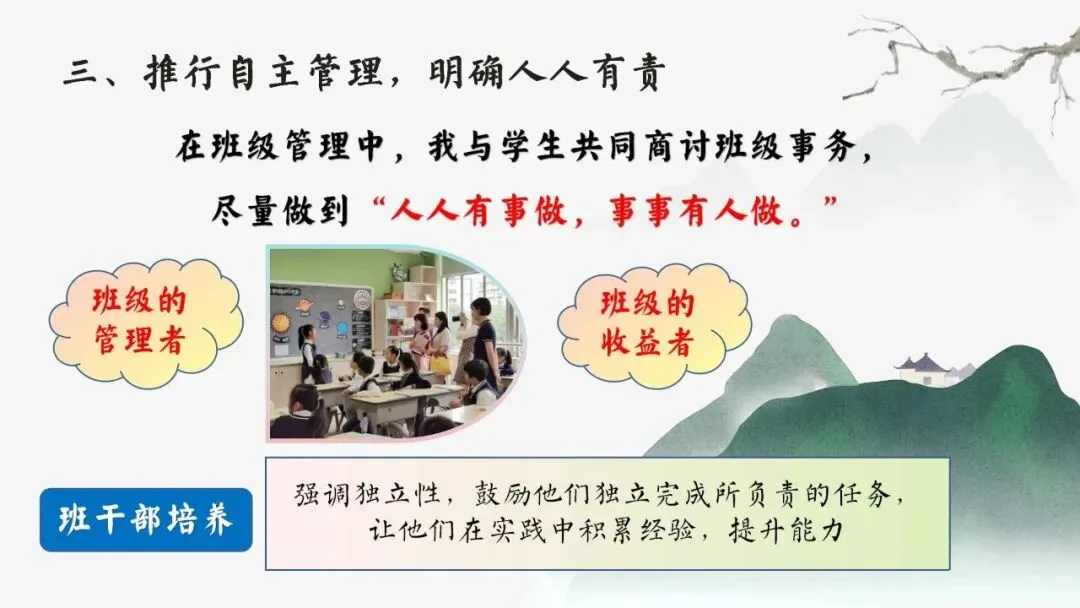 三、推行自主管理，明确人人有责

在班级管理中，我与学生共同商讨班级事务，尽量做到“人人有事做，事事有人做。”

班级的管理者

班级的收益者

班干部培养

强调独立性，鼓励他们独立完成所负责的任务，让他们在实践中积累经验，提升能力